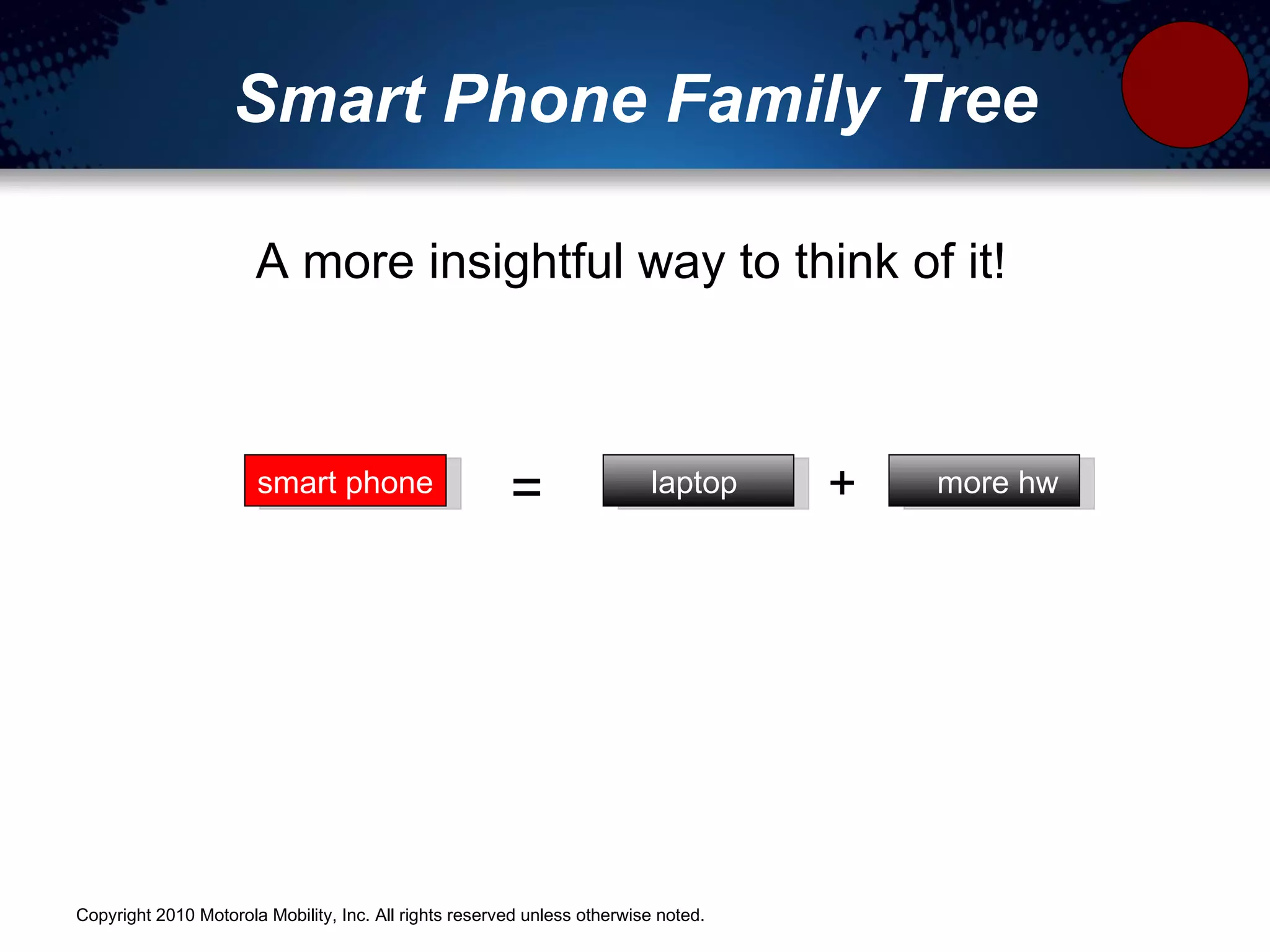 Smart Phone Family Tree

A more insightful way to think of it!

smart phone = laptop + more hw

Copyright 2010 Motorola Mobility, Inc. All rights reserved unless otherwise noted.